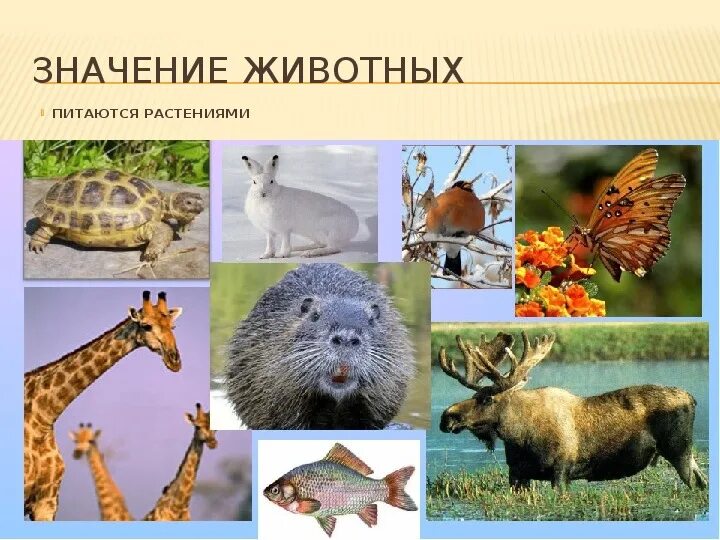 ЗНАЧЕНИЕ ЖИВОТНЫХ

ПИТАЮТСЯ РАСТЕНИЯМИ